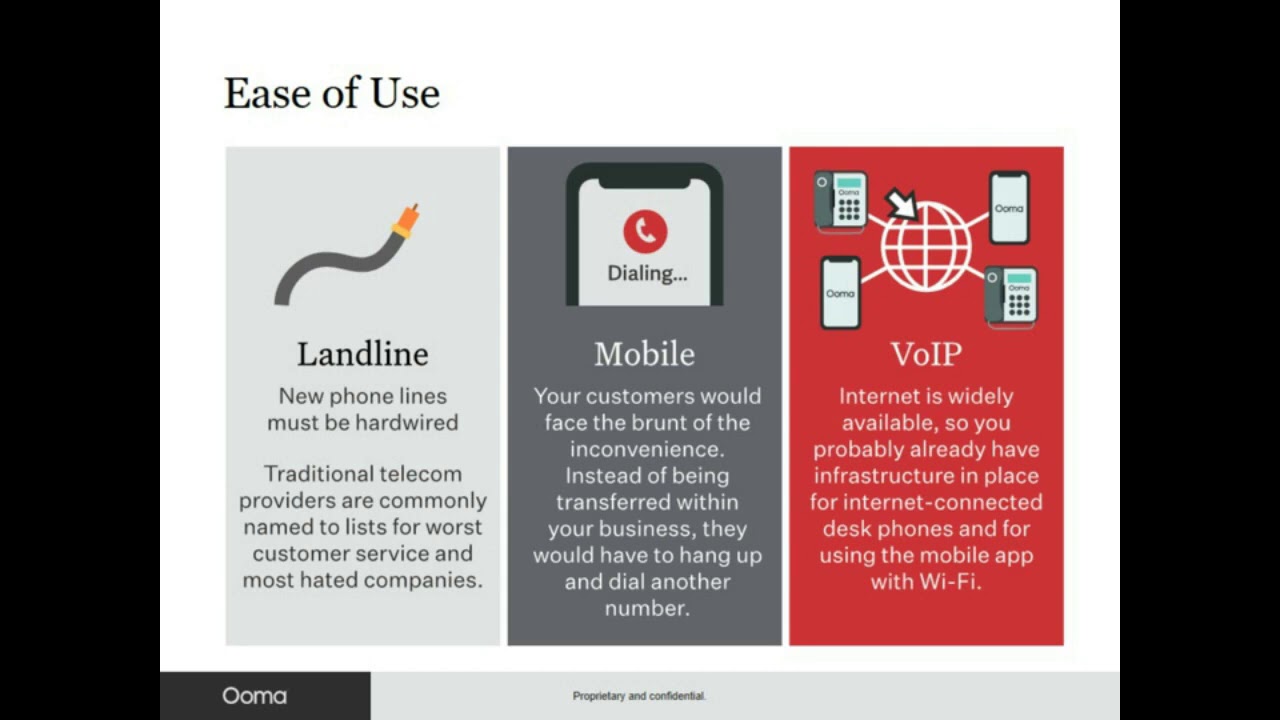 Ease of Use

Landline

New phone lines must be hardwired

Traditional telecom providers are commonly named to lists for worst customer service and most hated companies.

Dialing...

Mobile

Your customers would face the brunt of the inconvenience. Instead of being transferred within your business, they would have to hang up and dial another number.

Ooma

Ooma

Ooma

Ooma

VoIP

Internet is widely available, so you probably already have infrastructure in place for internet-connected desk phones and for using the mobile app with Wi-Fi.

Ooma

Proprietary and confidential.